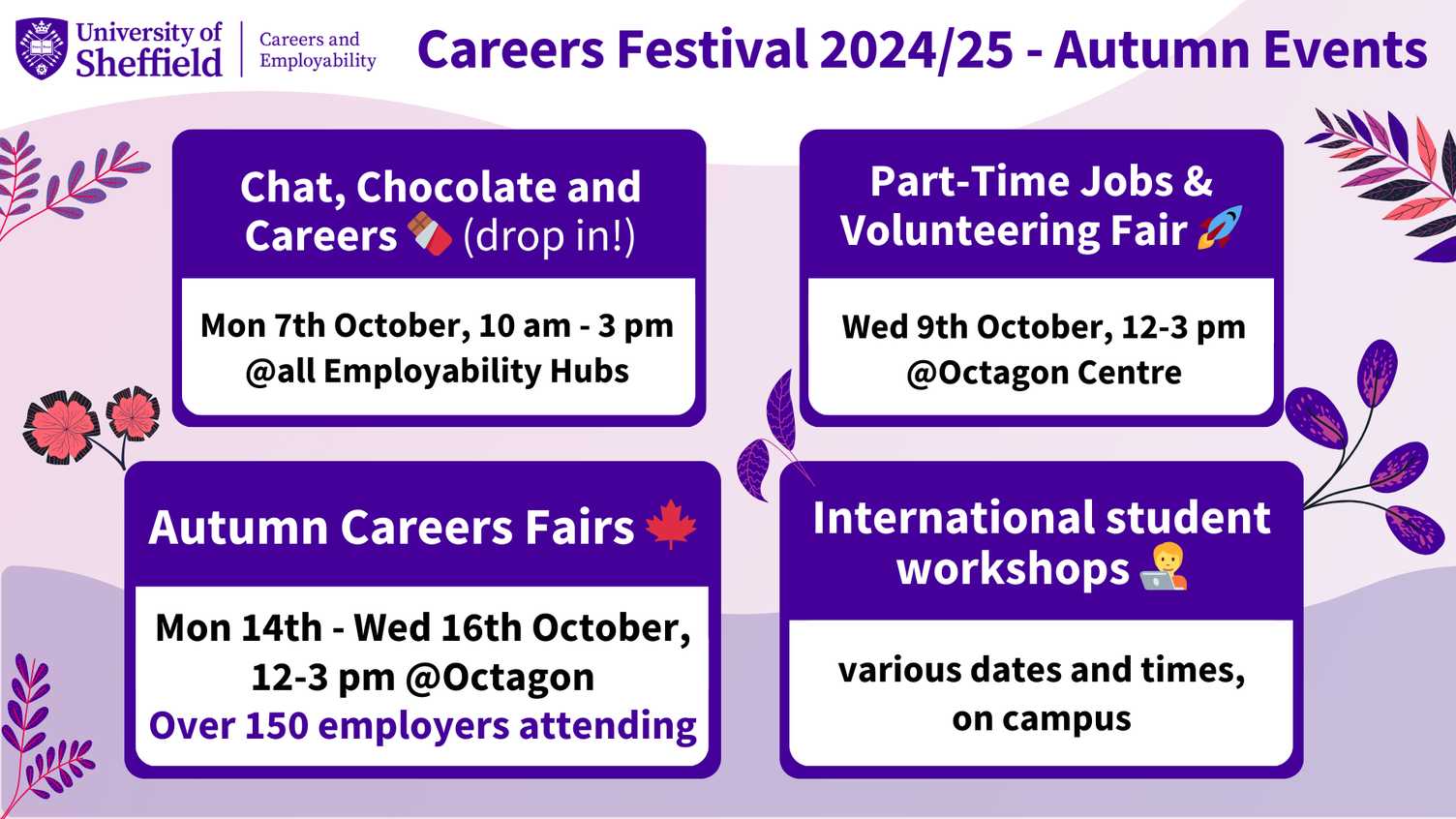 University of Sheffield

Careers and Employability

Careers Festival 2024/25 - Autumn Events

Chat, Chocolate and Careers 🍫 (drop in!)

Mon 7th October, 10 am - 3 pm @all Employability Hubs

Part-Time Jobs & Volunteering Fair 🚀

Wed 9th October, 12-3 pm @Octagon Centre

Autumn Careers Fairs 🍁

Mon 14th - Wed 16th October, 12-3 pm @Octagon
Over 150 employers attending

International student workshops 🧑‍💻

various dates and times, on campus